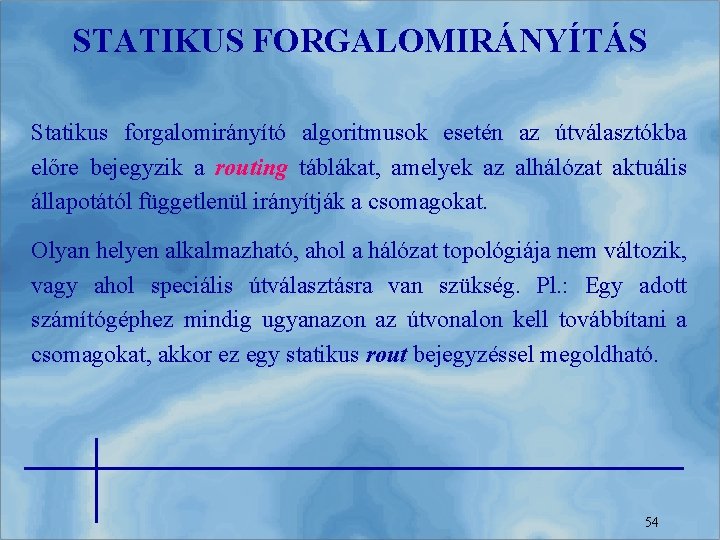 STATIKUS FORGALOMIRÁNYÍTÁS

Statikus forgalomirányító algoritmusok esetén az útválasztókba előre bejegyzik a routing táblákat, amelyek az alhálózat aktuális állapotától függetlenül irányítják a csomagokat.

Olyan helyen alkalmazható, ahol a hálózat topológiája nem változik, vagy ahol speciális útválasztásra van szükség. Pl.: Egy adott számítógéphez mindig ugyanazon az útvonalon kell továbbítani a csomagokat, akkor ez egy statikus rout bejegyzéssel megoldható.

54